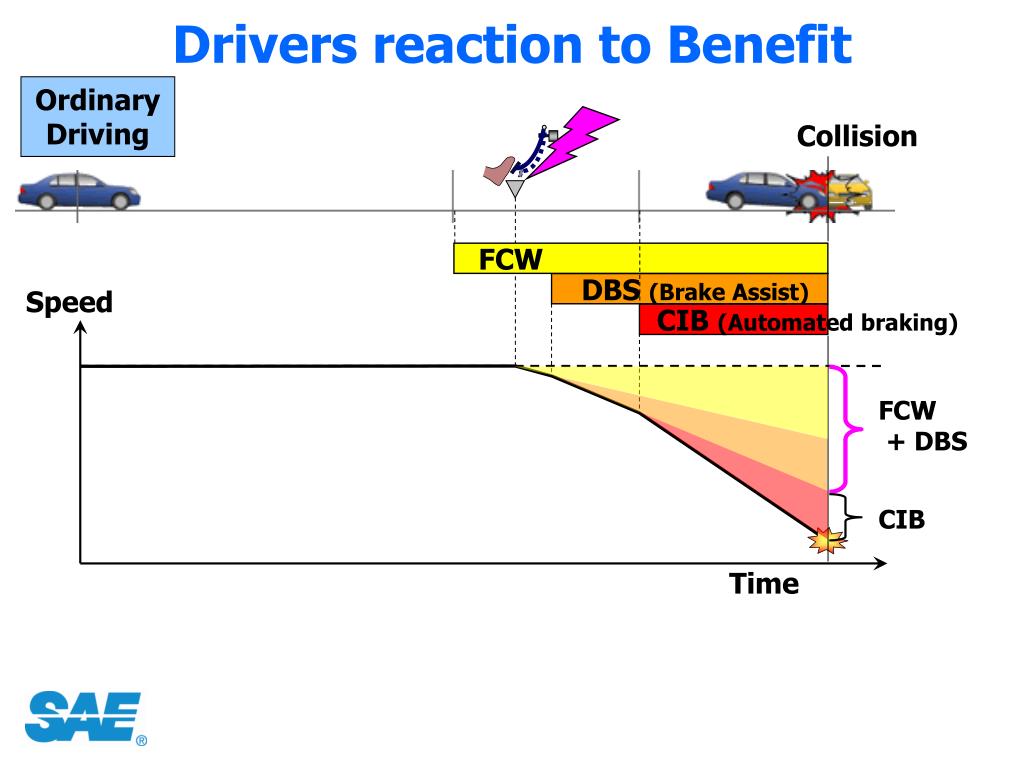 Drivers reaction to Benefit

Ordinary Driving

Collision

FCW

DBS (Brake Assist)

CIB (Automated braking)

Speed

FCW + DBS

CIB

Time

SAE®